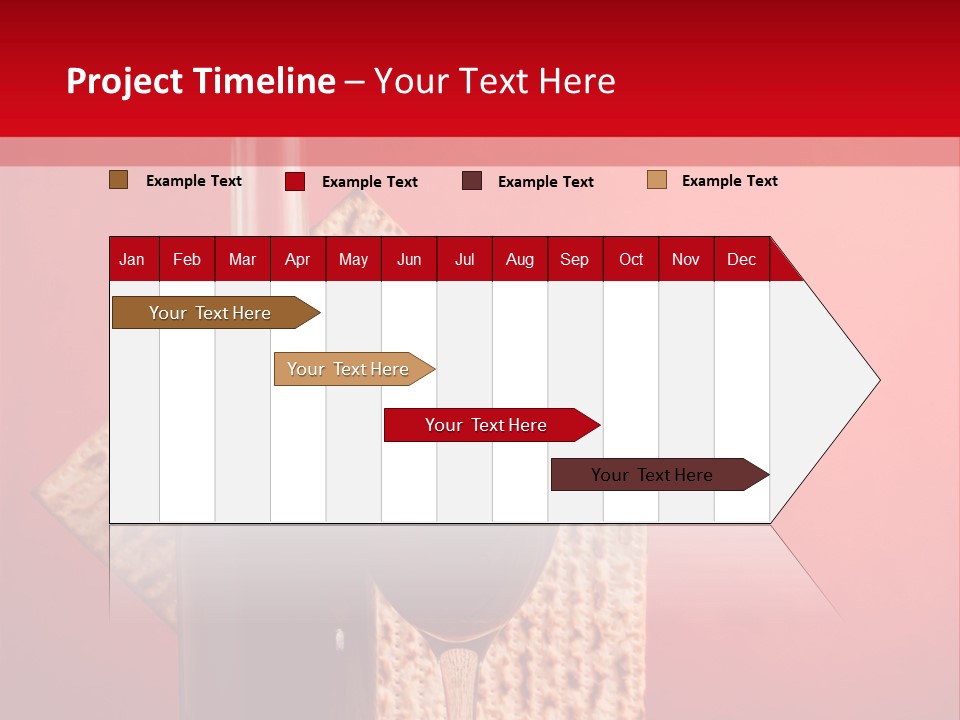 Project Timeline – Your Text Here

Example Text Example Text Example Text Example Text

| Jan | Feb | Mar | Apr | May | Jun | Jul | Aug | Sep | Oct | Nov | Dec |
|---|---|---|---|---|---|---|---|---|---|---|---|

Your Text Here

Your Text Here

Your Text Here

Your Text Here